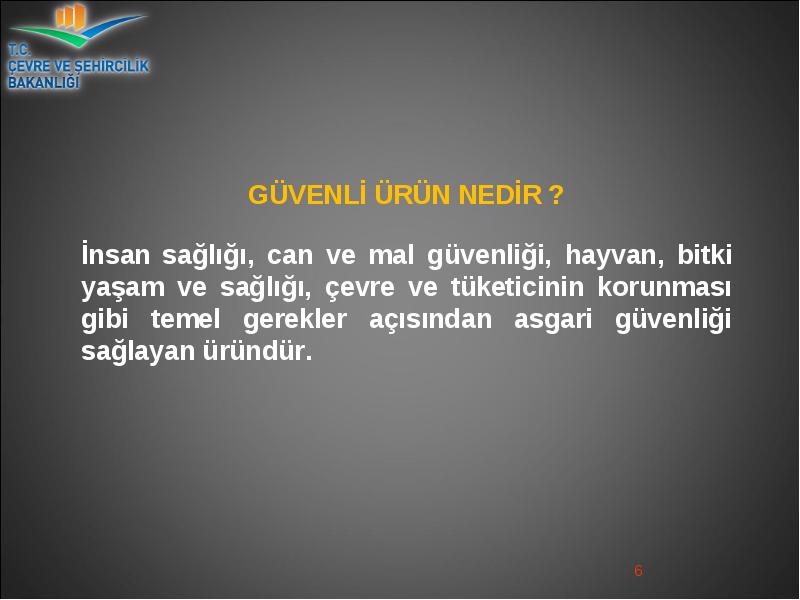 T.C.
ÇEVRE VE ŞEHİRCİLİK
BAKANLIĞI

GÜVENLİ ÜRÜN NEDİR ?

İnsan sağlığı, can ve mal güvenliği, hayvan, bitki yaşam ve sağlığı, çevre ve tüketicinin korunması gibi temel gerekler açısından asgari güvenliği sağlayan üründür.

6